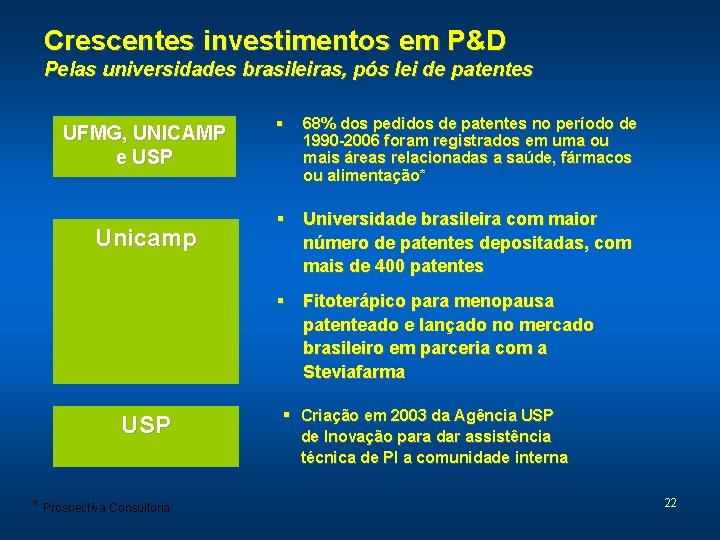 Crescentes investimentos em P&D
Pelas universidades brasileiras, pós lei de patentes

UFMG, UNICAMP e USP

▪ 68% dos pedidos de patentes no período de 1990-2006 foram registrados em uma ou mais áreas relacionadas a saúde, fármacos ou alimentação*

Unicamp

▪ Universidade brasileira com maior número de patentes depositadas, com mais de 400 patentes

▪ Fitoterápico para menopausa patenteado e lançado no mercado brasileiro em parceria com a Steviafarma

USP

▪ Criação em 2003 da Agência USP de Inovação para dar assistência técnica de PI a comunidade interna

* Prospectiva Consultoria

22